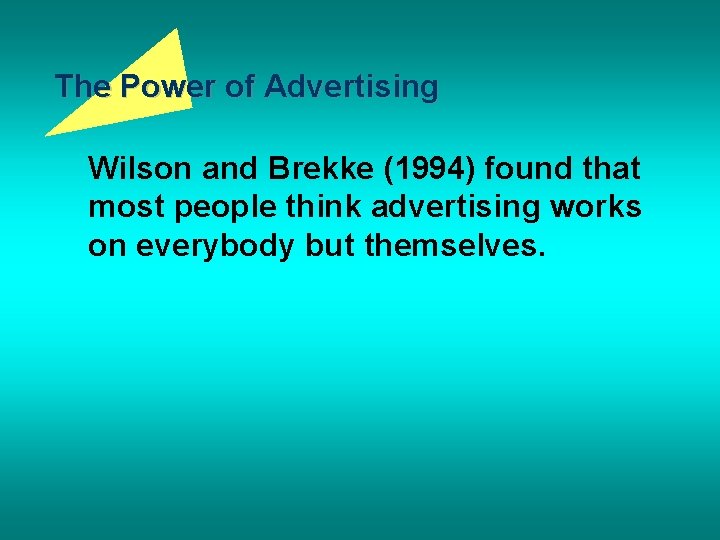 The Power of Advertising

Wilson and Brekke (1994) found that most people think advertising works on everybody but themselves.